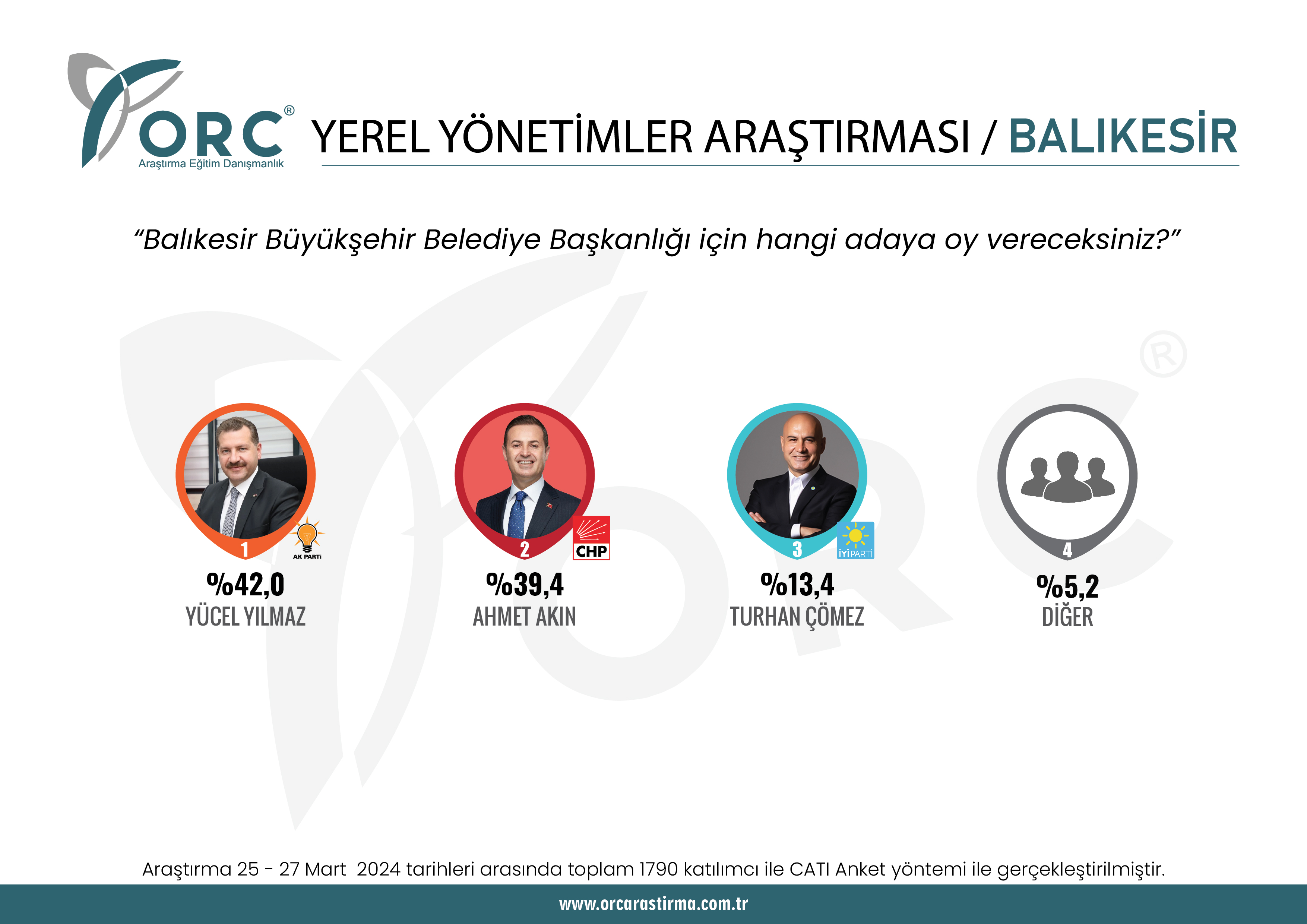 ORC®
Araştırma Eğitim Danışmanlık

YEREL YÖNETİMLER ARAŞTIRMASI / BALIKESİR

"Balıkesir Büyükşehir Belediye Başkanlığı için hangi adaya oy vereceksiniz?"

1
AK PARTİ
%42,0
YÜCEL YILMAZ

2
CHP
%39,4
AHMET AKIN

3
İYİ PARTİ
%13,4
TURHAN ÇÖMEZ

4
%5,2
DİĞER

Araştırma 25 - 27 Mart 2024 tarihleri arasında toplam 1790 katılımcı ile CATI Anket yöntemi ile gerçekleştirilmiştir.

www.orcarastirma.com.tr